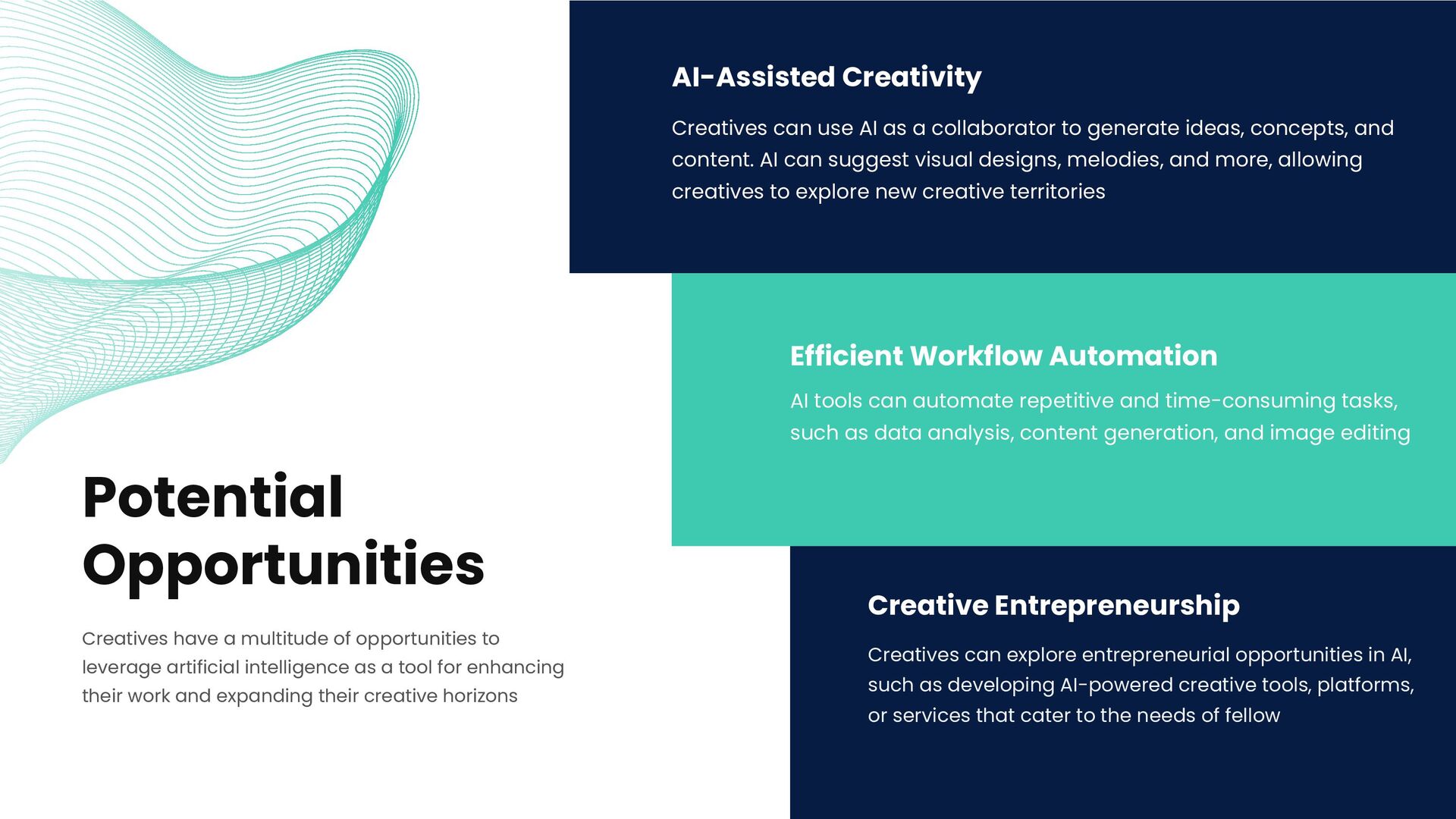 Potential Opportunities

Creatives have a multitude of opportunities to leverage artificial intelligence as a tool for enhancing their work and expanding their creative horizons

AI-Assisted Creativity

Creatives can use AI as a collaborator to generate ideas, concepts, and content. AI can suggest visual designs, melodies, and more, allowing creatives to explore new creative territories

Efficient Workflow Automation

AI tools can automate repetitive and time-consuming tasks, such as data analysis, content generation, and image editing

Creative Entrepreneurship

Creatives can explore entrepreneurial opportunities in AI, such as developing AI-powered creative tools, platforms, or services that cater to the needs of fellow